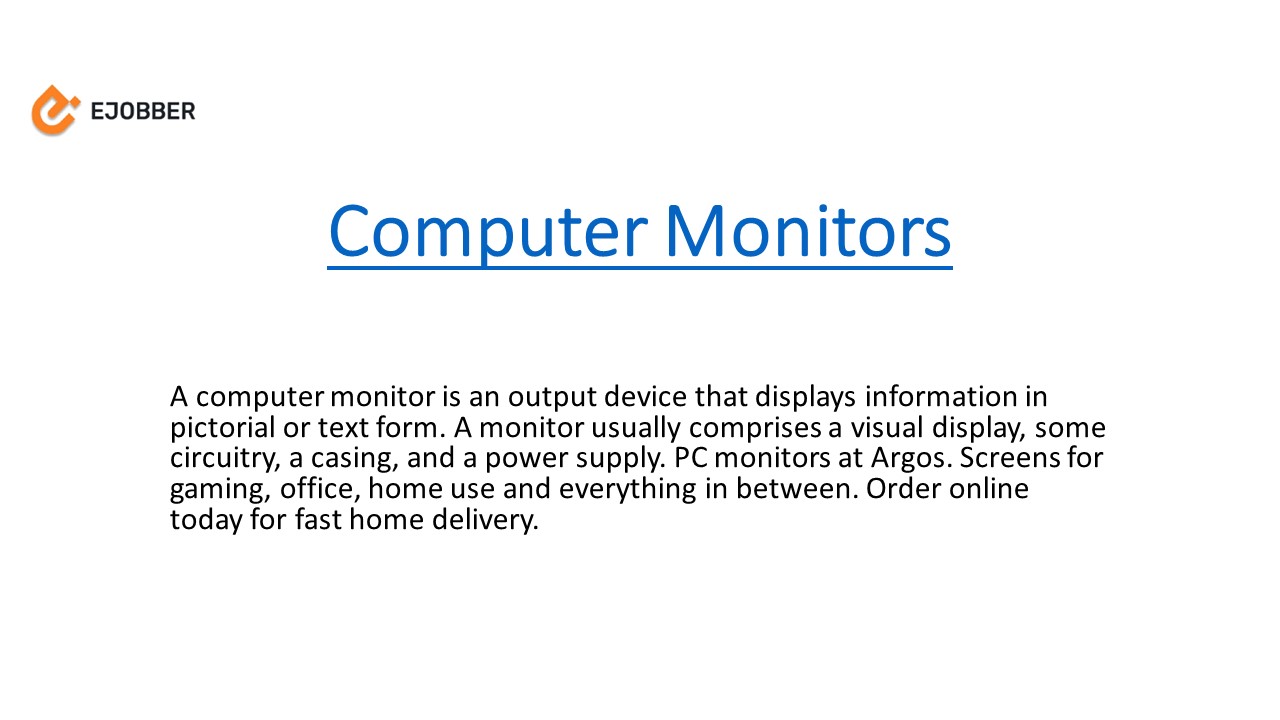 EJOBBER

Computer Monitors

A computer monitor is an output device that displays information in pictorial or text form. A monitor usually comprises a visual display, some circuitry, a casing, and a power supply. PC monitors at Argos. Screens for gaming, office, home use and everything in between. Order online today for fast home delivery.